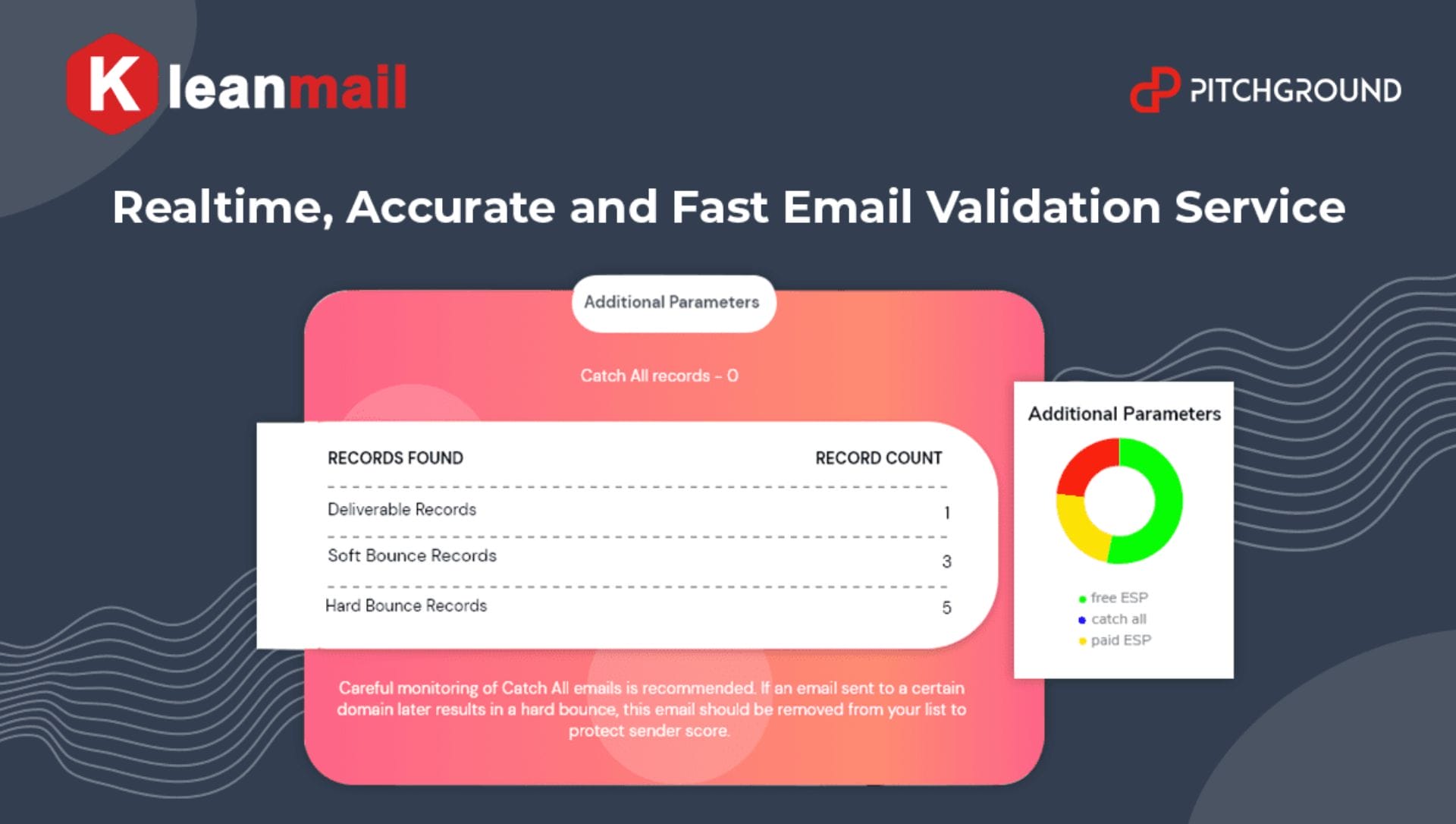 Kleanmail

PITCHGROUND

Realtime, Accurate and Fast Email Validation Service

Additional Parameters

Catch All records - 0

| RECORDS FOUND | RECORD COUNT |
|---|---|
| Deliverable Records | 1 |
| Soft Bounce Records | 3 |
| Hard Bounce Records | 5 |

Careful monitoring of Catch All emails is recommended. If an email sent to a certain domain later results in a hard bounce, this email should be removed from your list to protect sender score.

Additional Parameters

free ESP
catch all
paid ESP